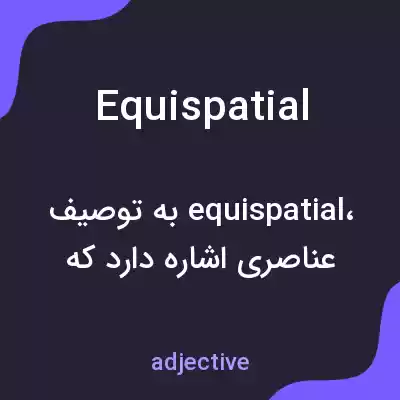 Equispatial

equispatial، به توصیف عناصری اشاره دارد که

adjective